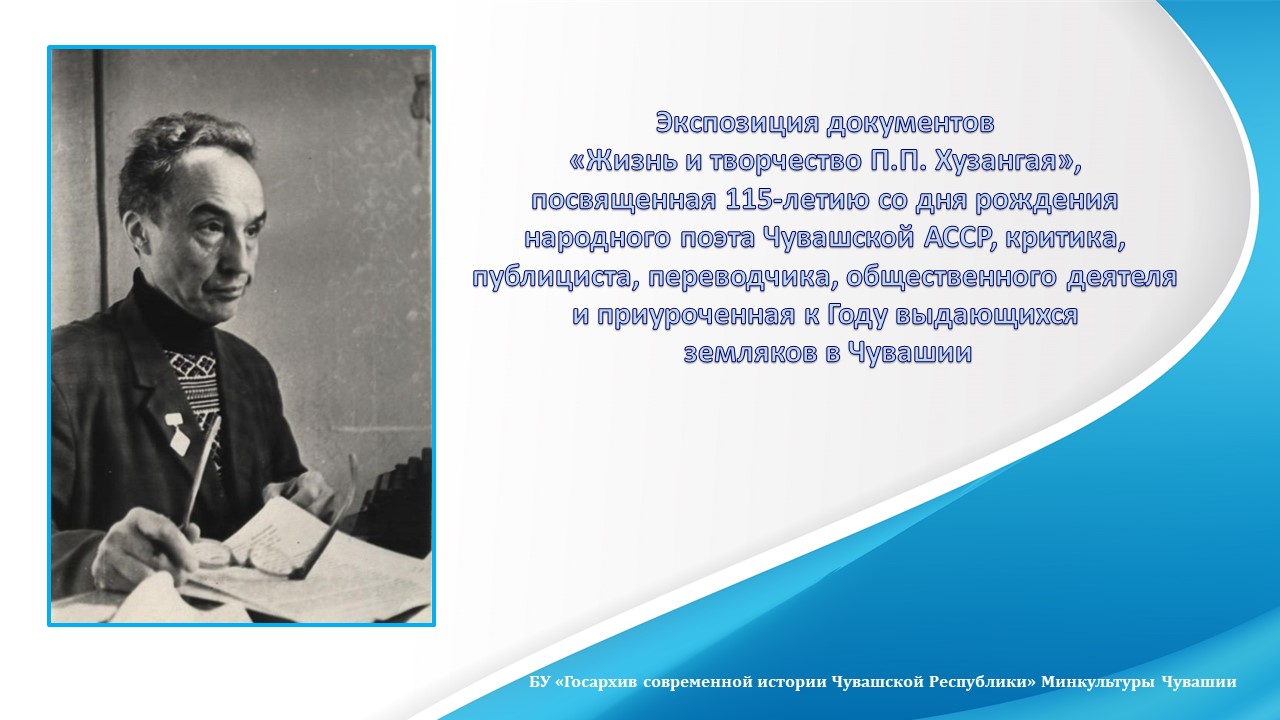 Экспозиция документов
«Жизнь и творчество П.П. Хузангая»,
посвященная 115-летию со дня рождения
народного поэта Чувашской АССР, критика,
публициста, переводчика, общественного деятеля
и приуроченная к Году выдающихся
земляков в Чувашии

БУ «Госархив современной истории Чувашской Республики» Минкультуры Чувашии